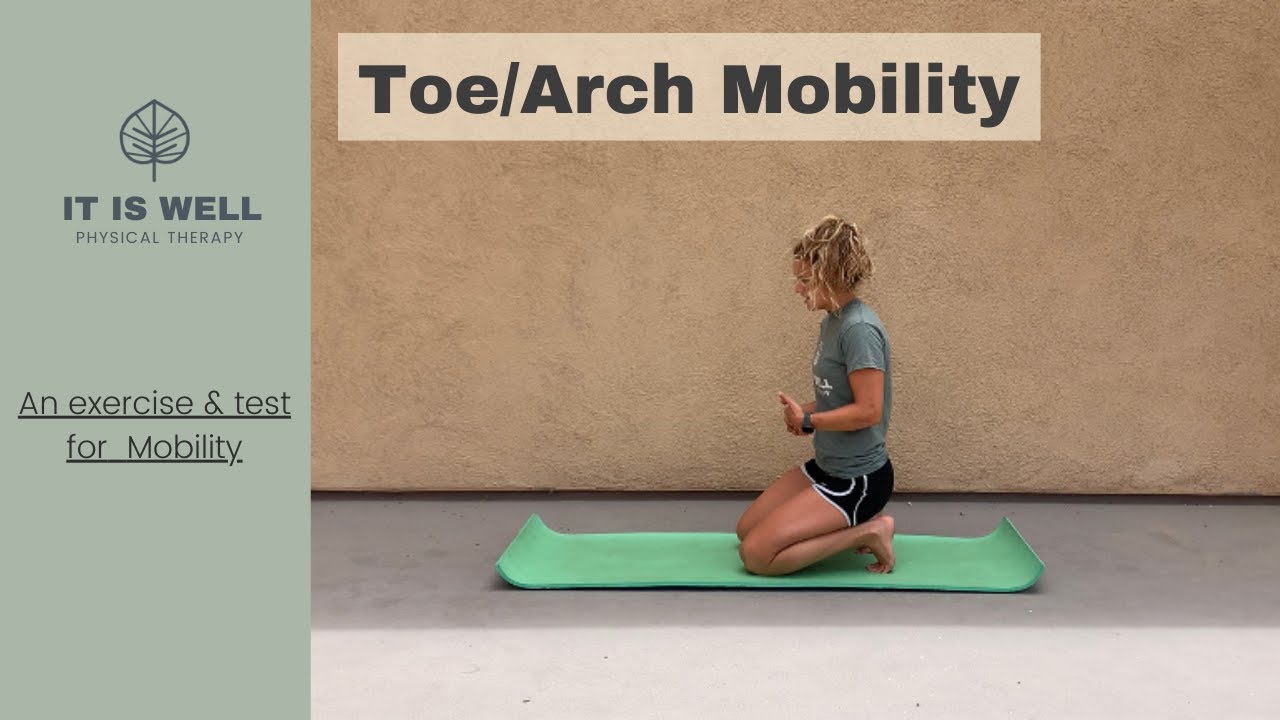 IT IS WELL
PHYSICAL THERAPY

An exercise & test for Mobility

Toe/Arch Mobility